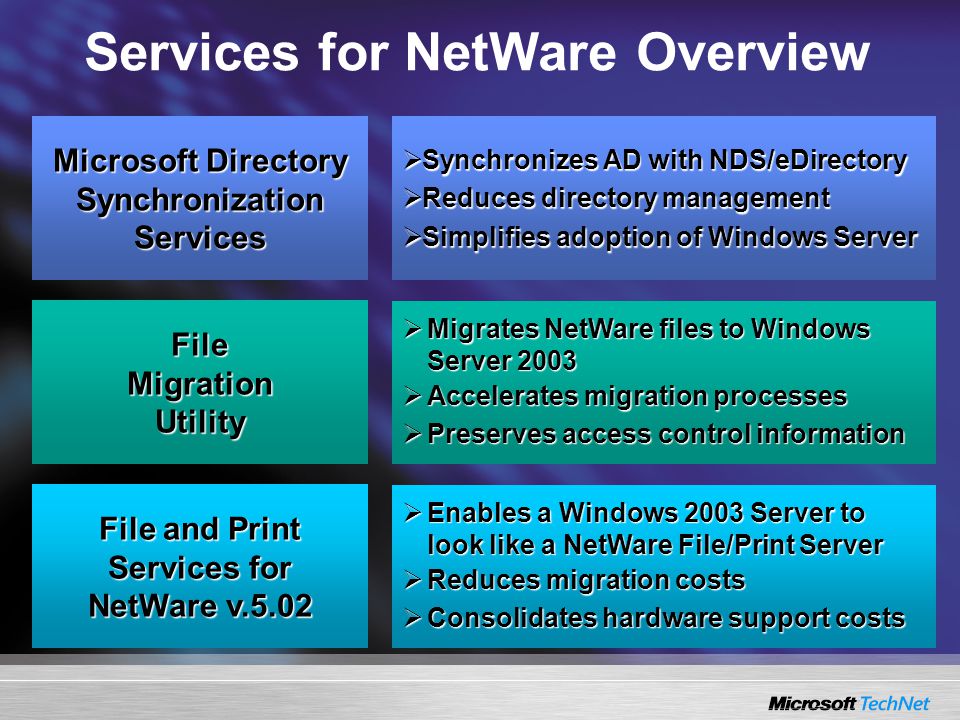 Services for NetWare Overview

Microsoft Directory Synchronization Services

➢Synchronizes AD with NDS/eDirectory
➢Reduces directory management
➢Simplifies adoption of Windows Server

File Migration Utility

➢ Migrates NetWare files to Windows Server 2003
➢ Accelerates migration processes
➢ Preserves access control information

File and Print Services for NetWare v.5.02

➢ Enables a Windows 2003 Server to look like a NetWare File/Print Server
➢ Reduces migration costs
➢ Consolidates hardware support costs

Microsoft TechNet